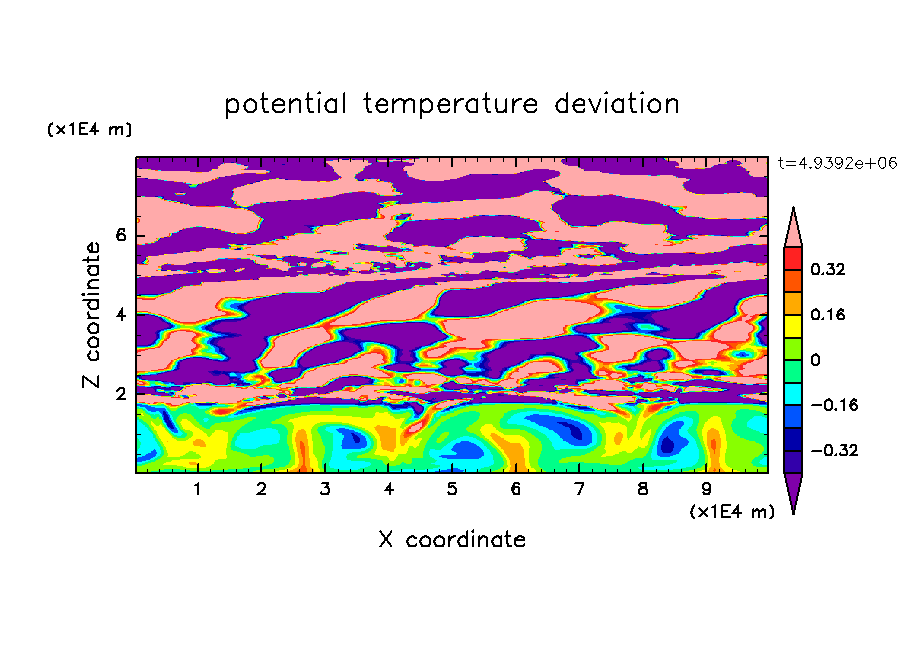 potential temperature deviation

(x1E4 m)

t=4.9392e+06

Z coordinate

6
4
2

0.32
0.16
0
−0.16
−0.32

1 2 3 4 5 6 7 8 9

(x1E4 m)

X coordinate